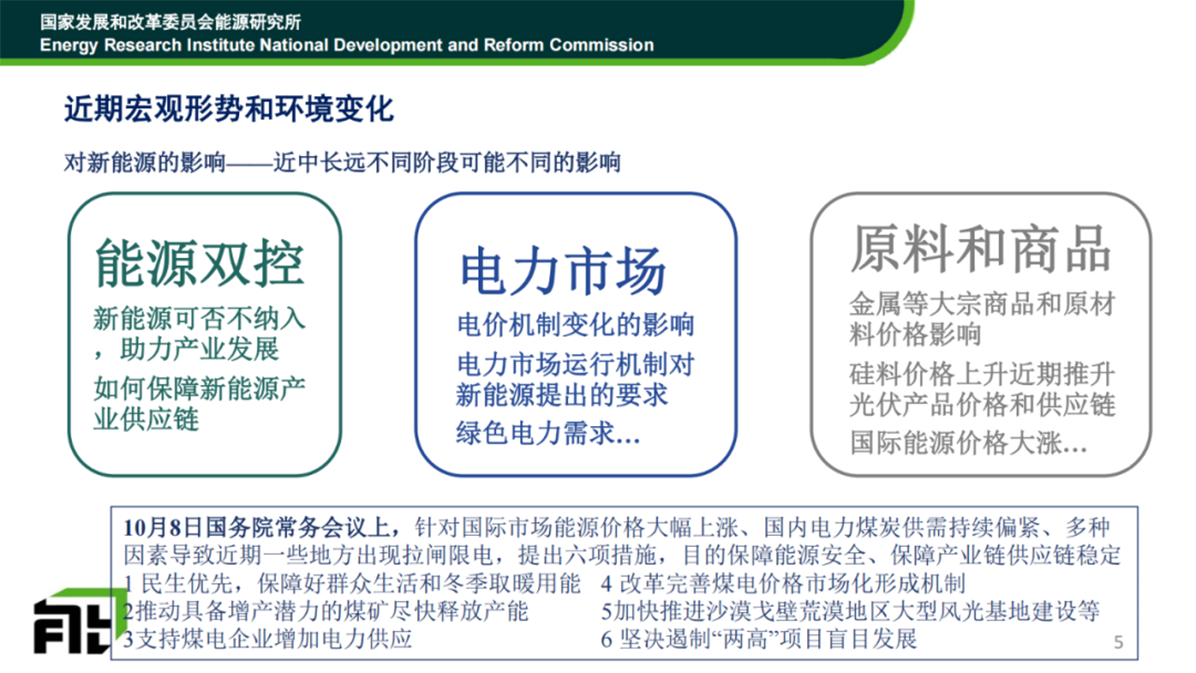 国家发展和改革委员会能源研究所
Energy Research Institute National Development and Reform Commission

近期宏观形势和环境变化

对新能源的影响——近中长远不同阶段可能不同的影响

能源双控

新能源可否不纳入，助力产业发展

如何保障新能源产业供应链

电力市场

电价机制变化的影响

电力市场运行机制对新能源提出的要求

绿色电力需求...

原料和商品

金属等大宗商品和原材料价格影响

硅料价格上升近期推升光伏产品价格和供应链

国际能源价格大涨...

10月8日国务院常务会议上，针对国际市场能源价格大幅上涨、国内电力煤炭供需持续偏紧、多种因素导致近期一些地方出现拉闸限电，提出六项措施，目的保障能源安全、保障产业链供应链稳定

1 民生优先，保障好群众生活和冬季取暖用能
2推动具备增产潜力的煤矿尽快释放产能
3支持煤电企业增加电力供应

4 改革完善煤电价格市场化形成机制
5加快推进沙漠戈壁荒漠地区大型风光基地建设等
6 坚决遏制“两高”项目盲目发展

5